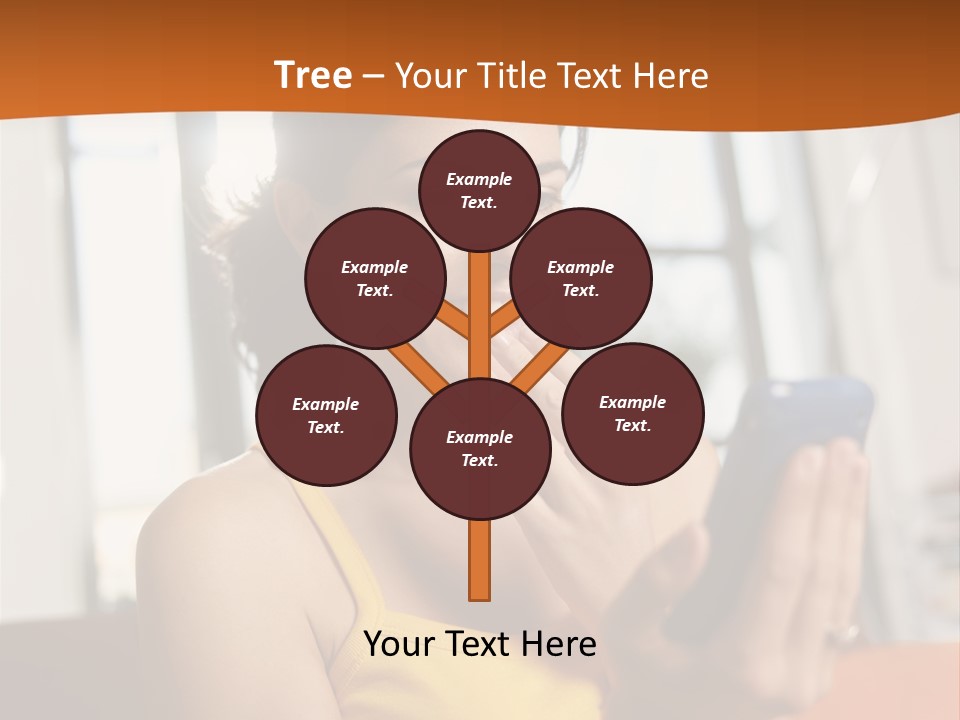 Tree – Your Title Text Here

Example Text.

Example Text.

Example Text.

Example Text.

Example Text.

Example Text.

Your Text Here